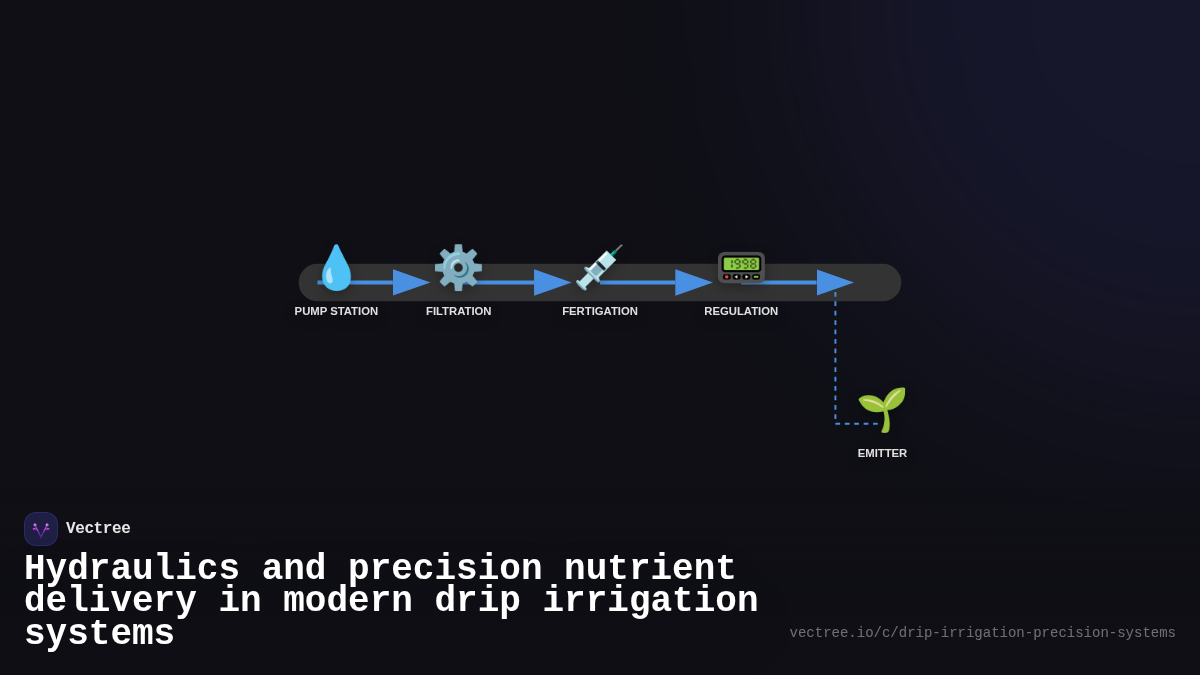 PUMP STATION
FILTRATION
FERTIGATION
REGULATION
EMITTER

Vectree

Hydraulics and precision nutrient delivery in modern drip irrigation systems

vectree.io/c/drip-irrigation-precision-systems